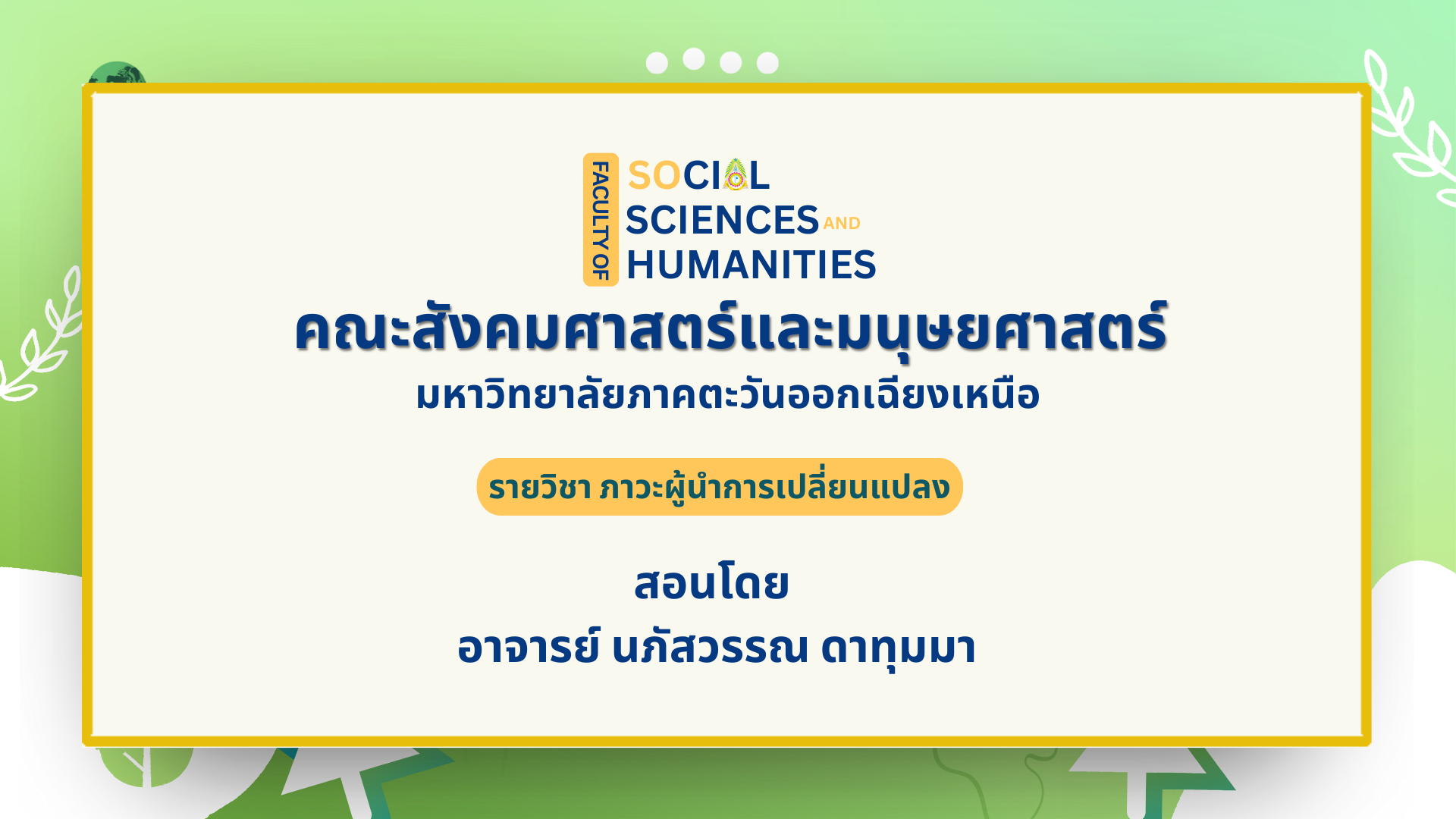 FACULTY OF
SOCIAL
SCIENCES AND
HUMANITIES

คณะสังคมศาสตร์และมนุษยศาสตร์
มหาวิทยาลัยภาคตะวันออกเฉียงเหนือ

รายวิชา ภาวะผู้นำการเปลี่ยนแปลง

สอนโดย
อาจารย์ นภัสวรรณ ดาทุมมา